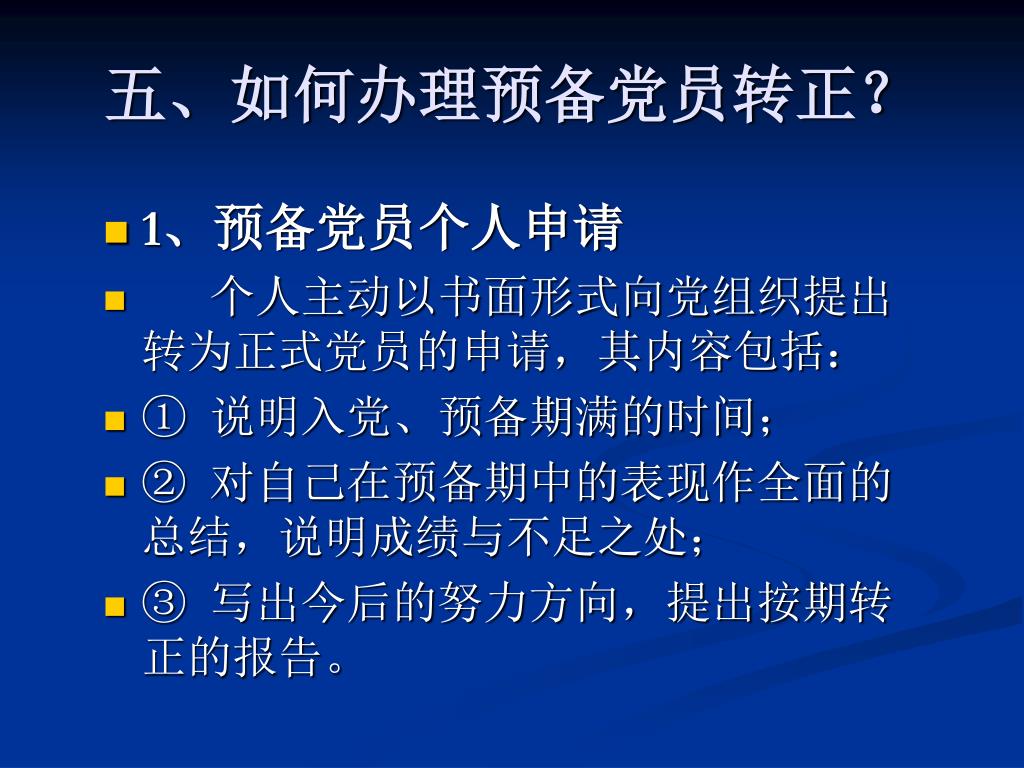 五、如何办理预备党员转正？

1、预备党员个人申请

个人主动以书面形式向党组织提出转为正式党员的申请，其内容包括：

① 说明入党、预备期满的时间；

② 对自己在预备期中的表现作全面的总结，说明成绩与不足之处；

③ 写出今后的努力方向，提出按期转正的报告。